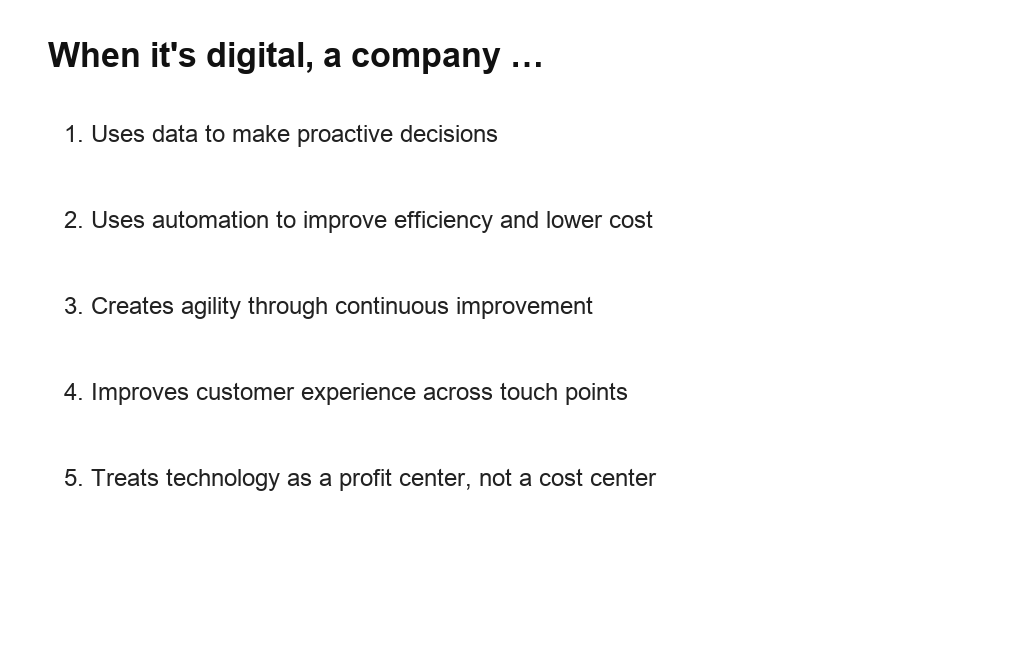 When it's digital, a company …

1. Uses data to make proactive decisions

2. Uses automation to improve efficiency and lower cost

3. Creates agility through continuous improvement

4. Improves customer experience across touch points

5. Treats technology as a profit center, not a cost center